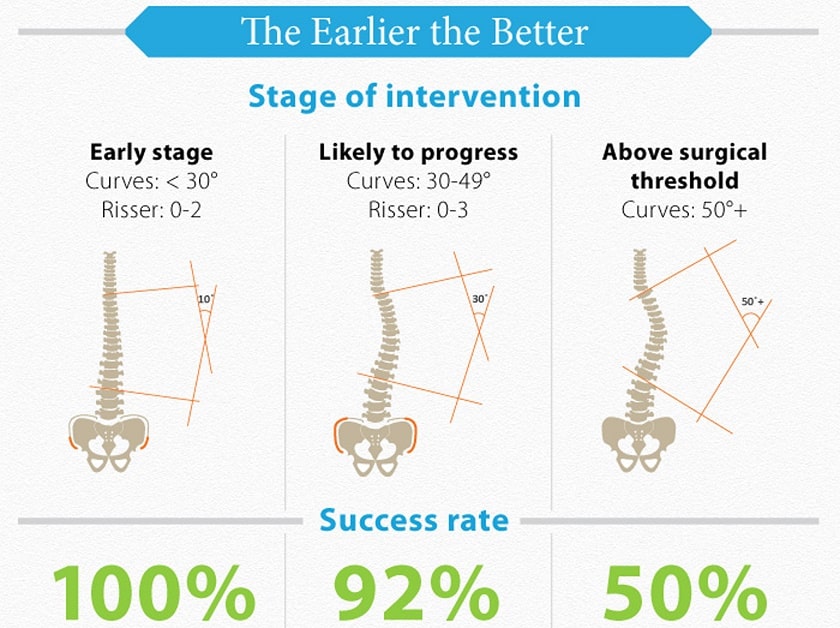 The Earlier the Better

Stage of intervention

Early stage
Curves: < 30°
Risser: 0-2

10°

Likely to progress
Curves: 30-49°
Risser: 0-3

30°

Above surgical threshold
Curves: 50°+

50°+

Success rate

100%

92%

50%